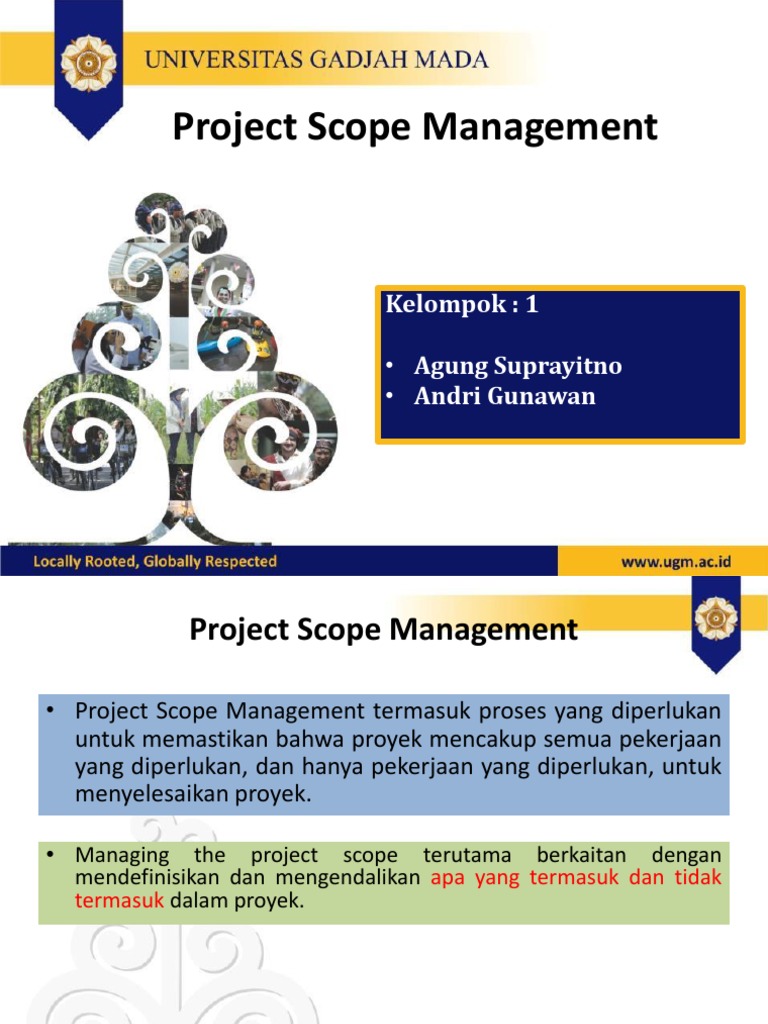 UNIVERSITAS GADJAH MADA

Project Scope Management

Kelompok : 1

• Agung Suprayitno
• Andri Gunawan

Locally Rooted, Globally Respected

www.ugm.ac.id

Project Scope Management

• Project Scope Management termasuk proses yang diperlukan untuk memastikan bahwa proyek mencakup semua pekerjaan yang diperlukan, dan hanya pekerjaan yang diperlukan, untuk menyelesaikan proyek.

• Managing the project scope terutama berkaitan dengan mendefinisikan dan mengendalikan apa yang termasuk dan tidak termasuk dalam proyek.